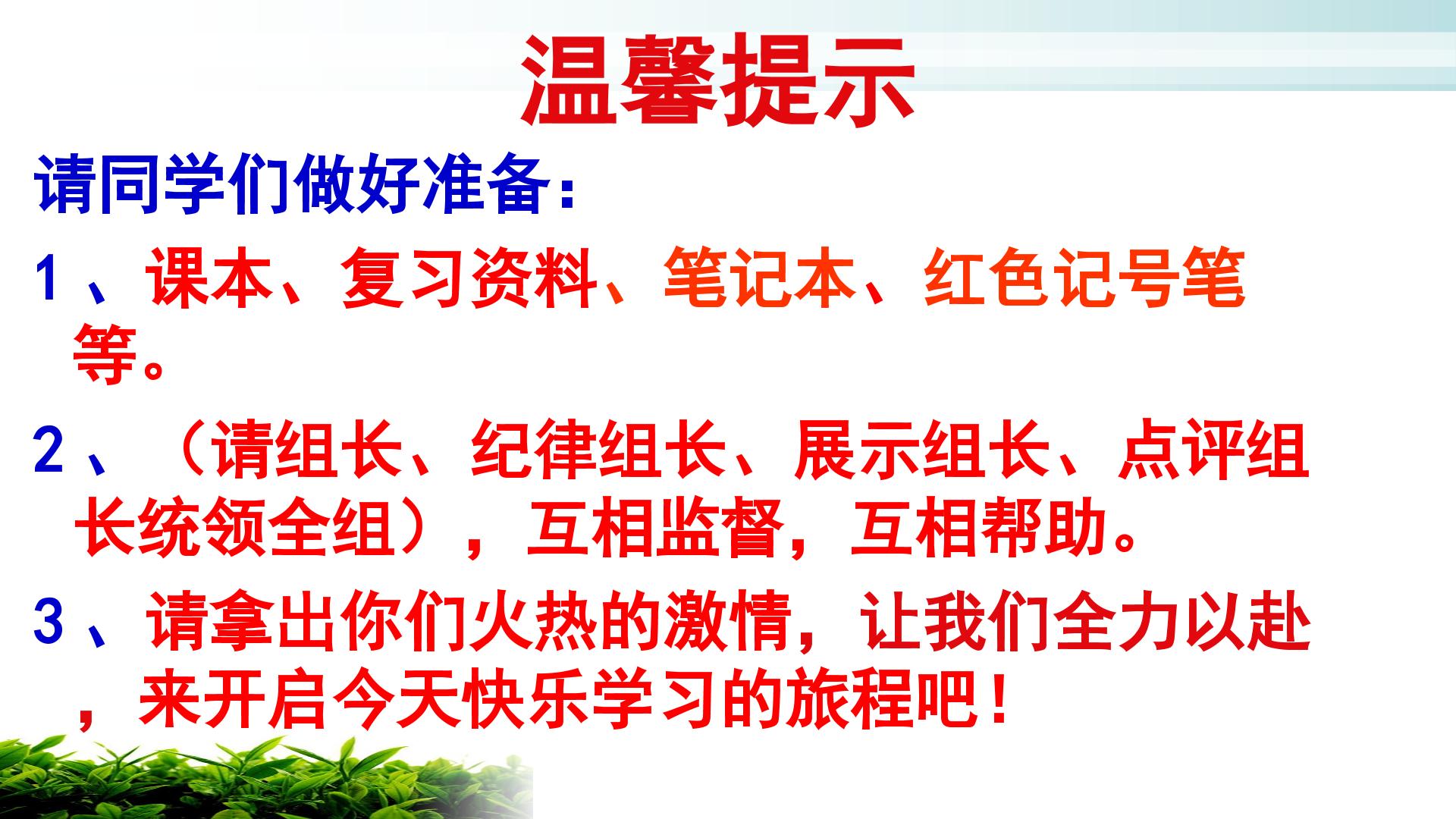 温馨提示

请同学们做好准备：

1、课本、复习资料、笔记本、红色记号笔等。

2、（请组长、纪律组长、展示组长、点评组长统领全组），互相监督，互相帮助。

3、请拿出你们火热的激情，让我们全力以赴，来开启今天快乐学习的旅程吧！